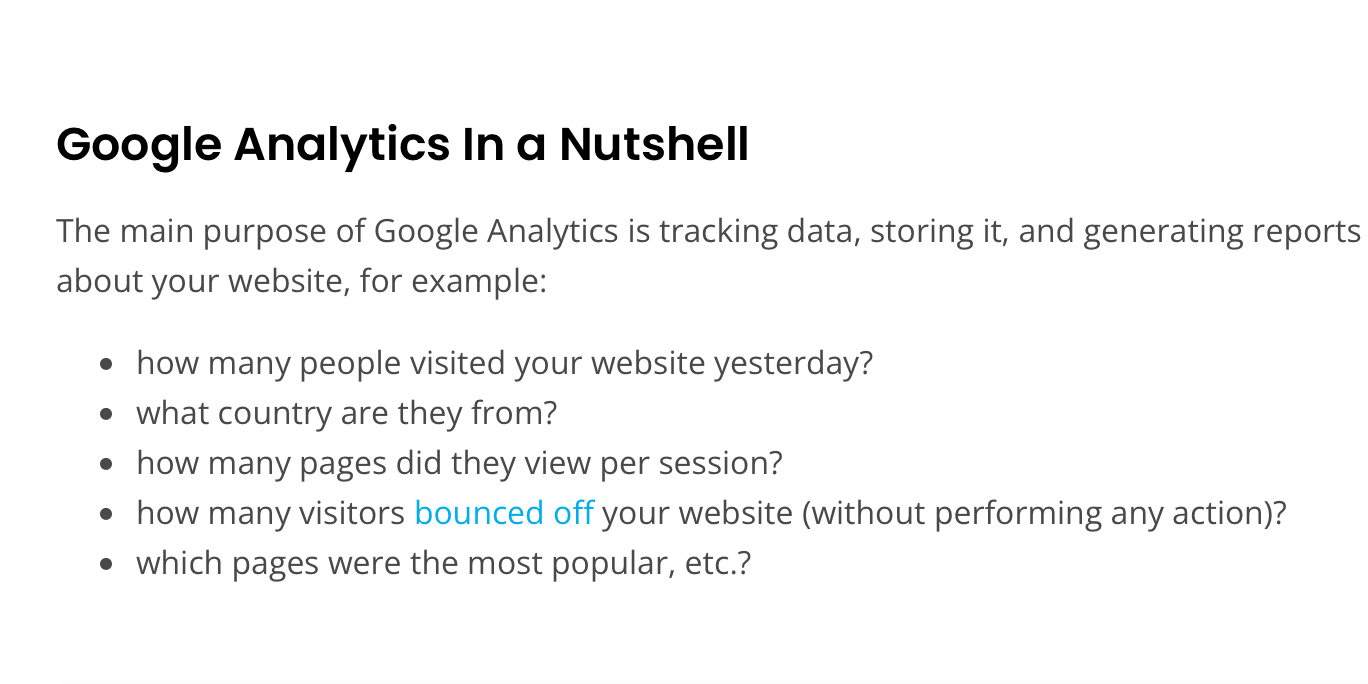 Google Analytics In a Nutshell

The main purpose of Google Analytics is tracking data, storing it, and generating reports about your website, for example:

- how many people visited your website yesterday?
- what country are they from?
- how many pages did they view per session?
- how many visitors bounced off your website (without performing any action)?
- which pages were the most popular, etc.?